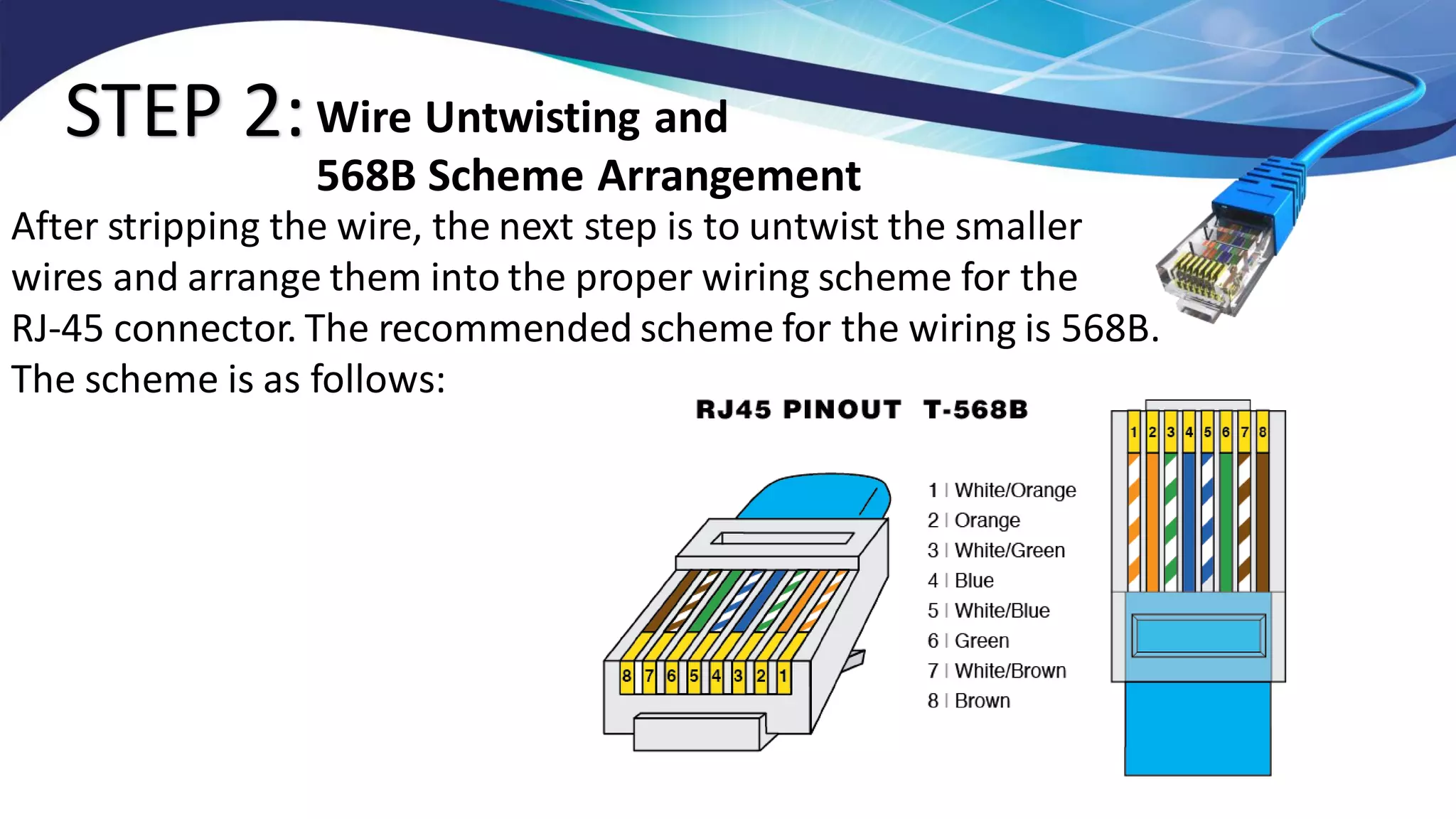 STEP 2: Wire Untwisting and 568B Scheme Arrangement

After stripping the wire, the next step is to untwist the smaller wires and arrange them into the proper wiring scheme for the RJ-45 connector. The recommended scheme for the wiring is 568B. The scheme is as follows:

RJ45 PINOUT T-568B

8 7 6 5 4 3 2 1

1 | White/Orange
2 | Orange
3 | White/Green
4 | Blue
5 | White/Blue
6 | Green
7 | White/Brown
8 | Brown

1 2 3 4 5 6 7 8